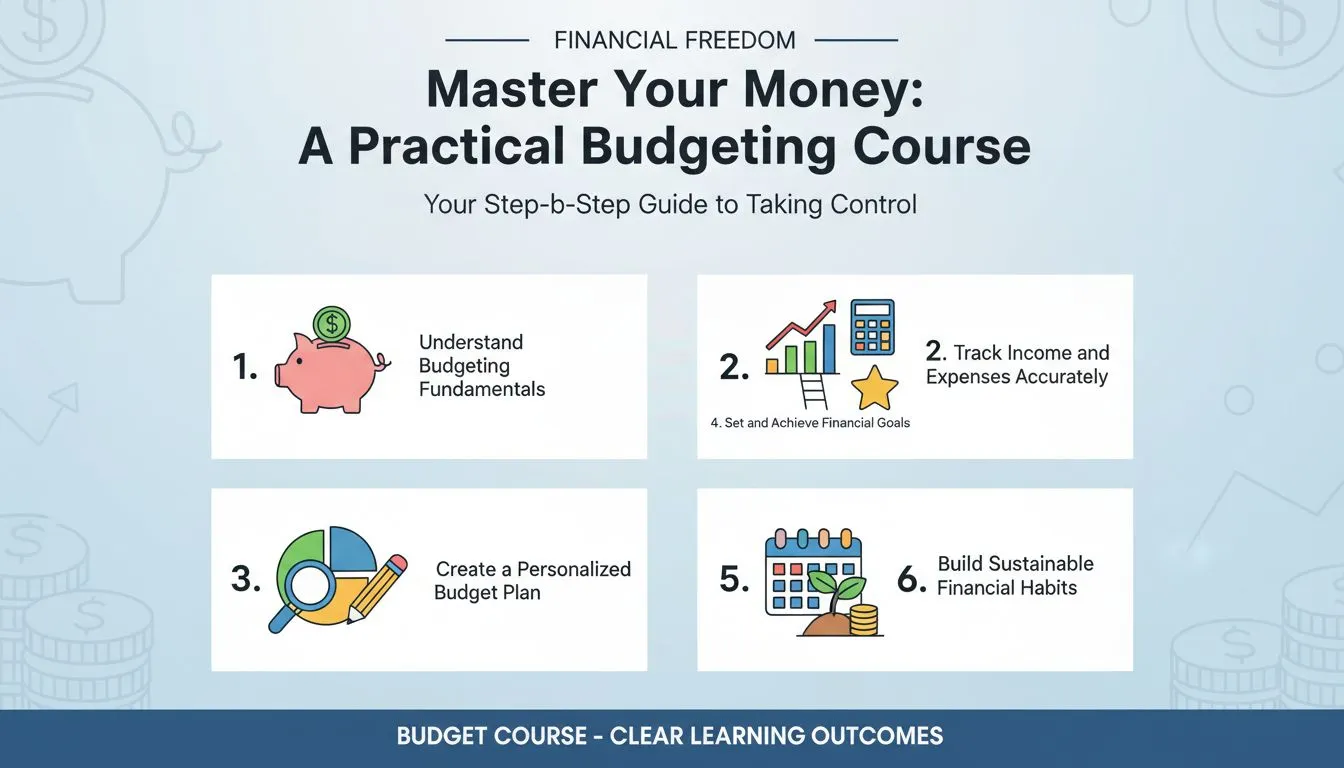 FINANCIAL FREEDOM

Master Your Money: A Practical Budgeting Course

Your Step-b-Step Guide to Taking Control

1. Understand Budgeting Fundamentals

2. 2. Track Income and Expenses Accurately

4. Set and Achieve Financial Goals

3. Create a Personalized Budget Plan

5. 6. Build Sustainable Financial Habits

BUDGET COURSE - CLEAR LEARNING OUTCOMES